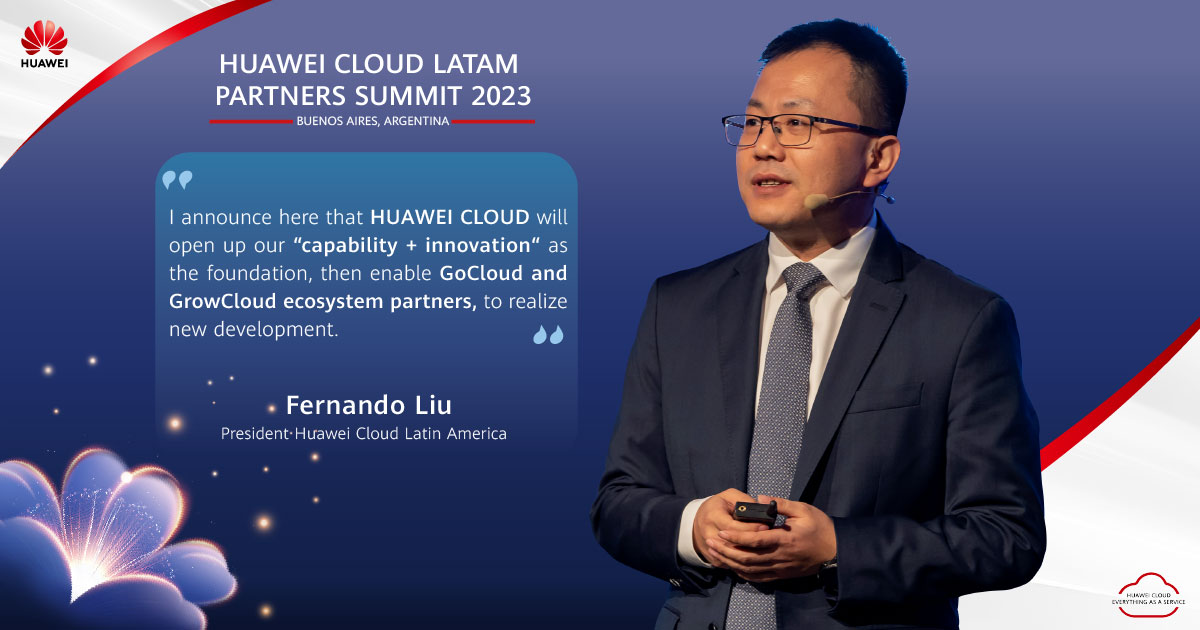 HUAWEI

HUAWEI CLOUD LATAM PARTNERS SUMMIT 2023

BUENOS AIRES, ARGENTINA

I announce here that HUAWEI CLOUD will open up our "capability + innovation" as the foundation, then enable GoCloud and GrowCloud ecosystem partners, to realize new development.

Fernando Liu

President·Huawei Cloud Latin America

HUAWEI CLOUD
EVERYTHING AS A SERVICE